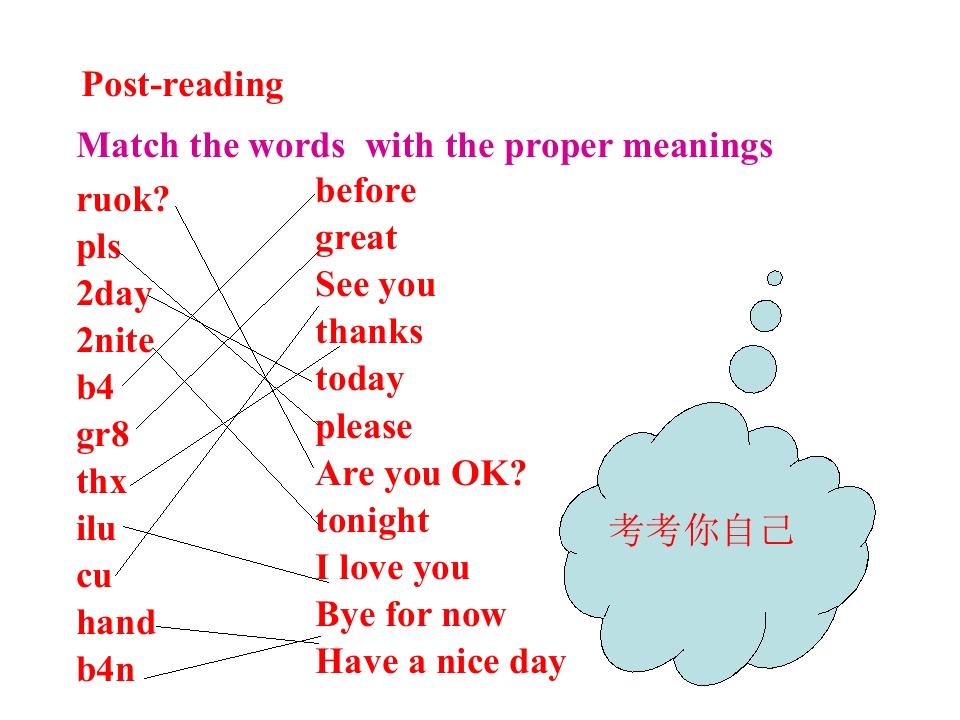 Post-reading

Match the words with the proper meanings

ruok?
pls
2day
2nite
b4
gr8
thx
ilu
cu
hand
b4n

before
great
See you
thanks
today
please
Are you OK?
tonight
I love you
Bye for now
Have a nice day

考考你自己